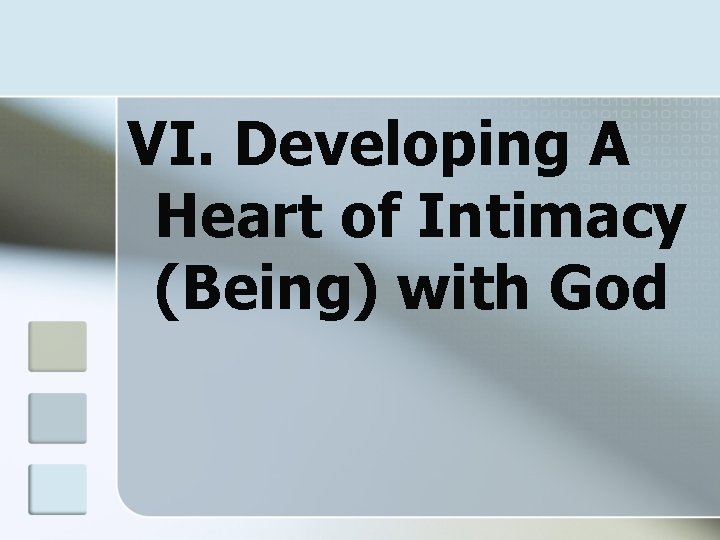 VI. Developing A Heart of Intimacy (Being) with God